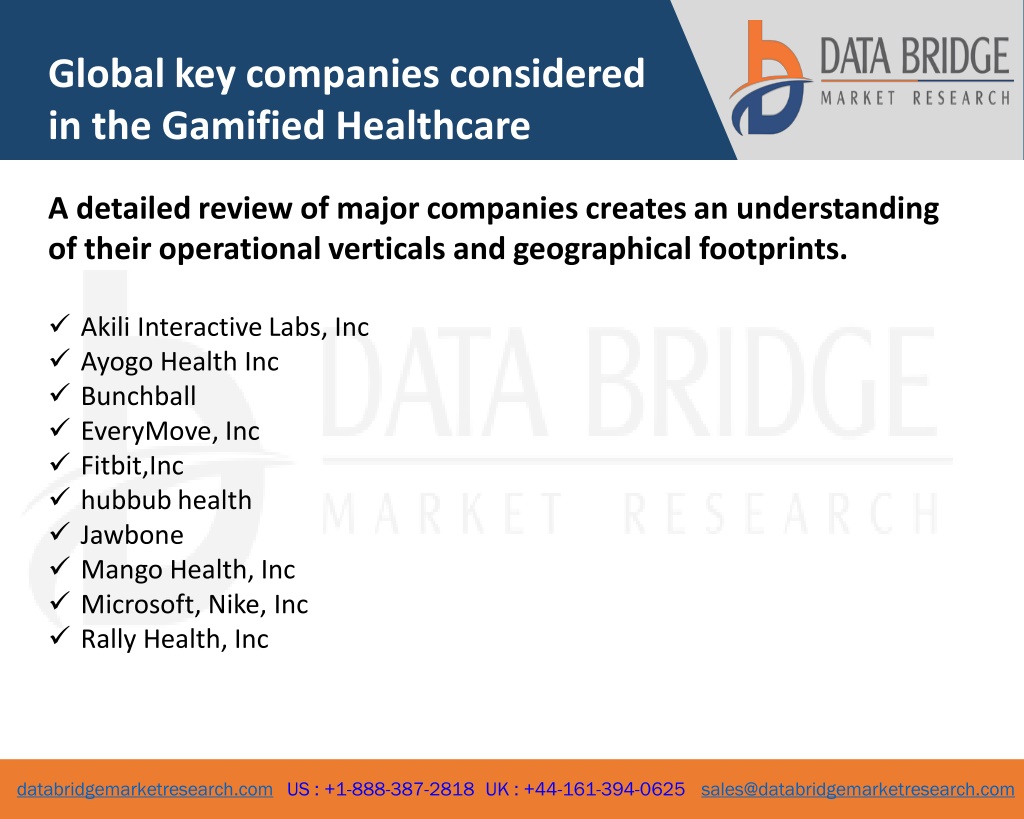 Global key companies considered in the Gamified Healthcare

DATA BRIDGE
MARKET RESEARCH

A detailed review of major companies creates an understanding of their operational verticals and geographical footprints.

✓ Akili Interactive Labs, Inc
✓ Ayogo Health Inc
✓ Bunchball
✓ EveryMove, Inc
✓ Fitbit,Inc
✓ hubbub health
✓ Jawbone
✓ Mango Health, Inc
✓ Microsoft, Nike, Inc
✓ Rally Health, Inc

DATA BRIDGE
MARKET RESEARCH

databridgemarketresearch.com US : +1-888-387-2818 UK : +44-161-394-0625 sales@databridgemarketresearch.com